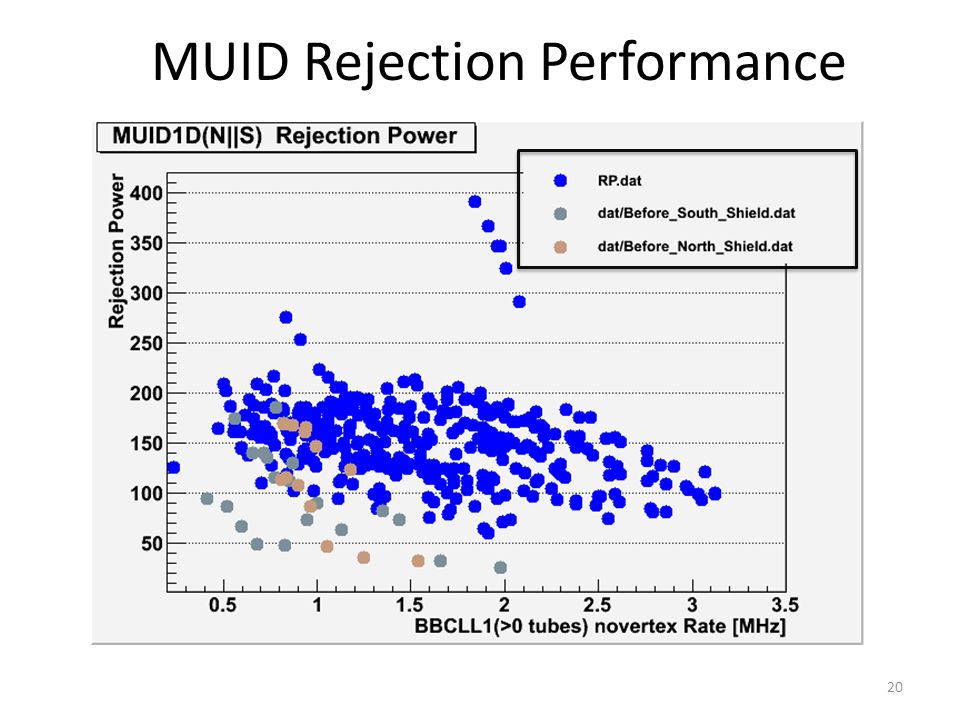 MUID Rejection Performance

MUID1D(N||S) Rejection Power

RP.dat
dat/Before_South_Shield.dat
dat/Before_North_Shield.dat

Rejection Power

400
350
300
250
200
150
100
50

0.5 1 1.5 2 2.5 3 3.5

BBCLL1(>0 tubes) novertex Rate [MHz]

20